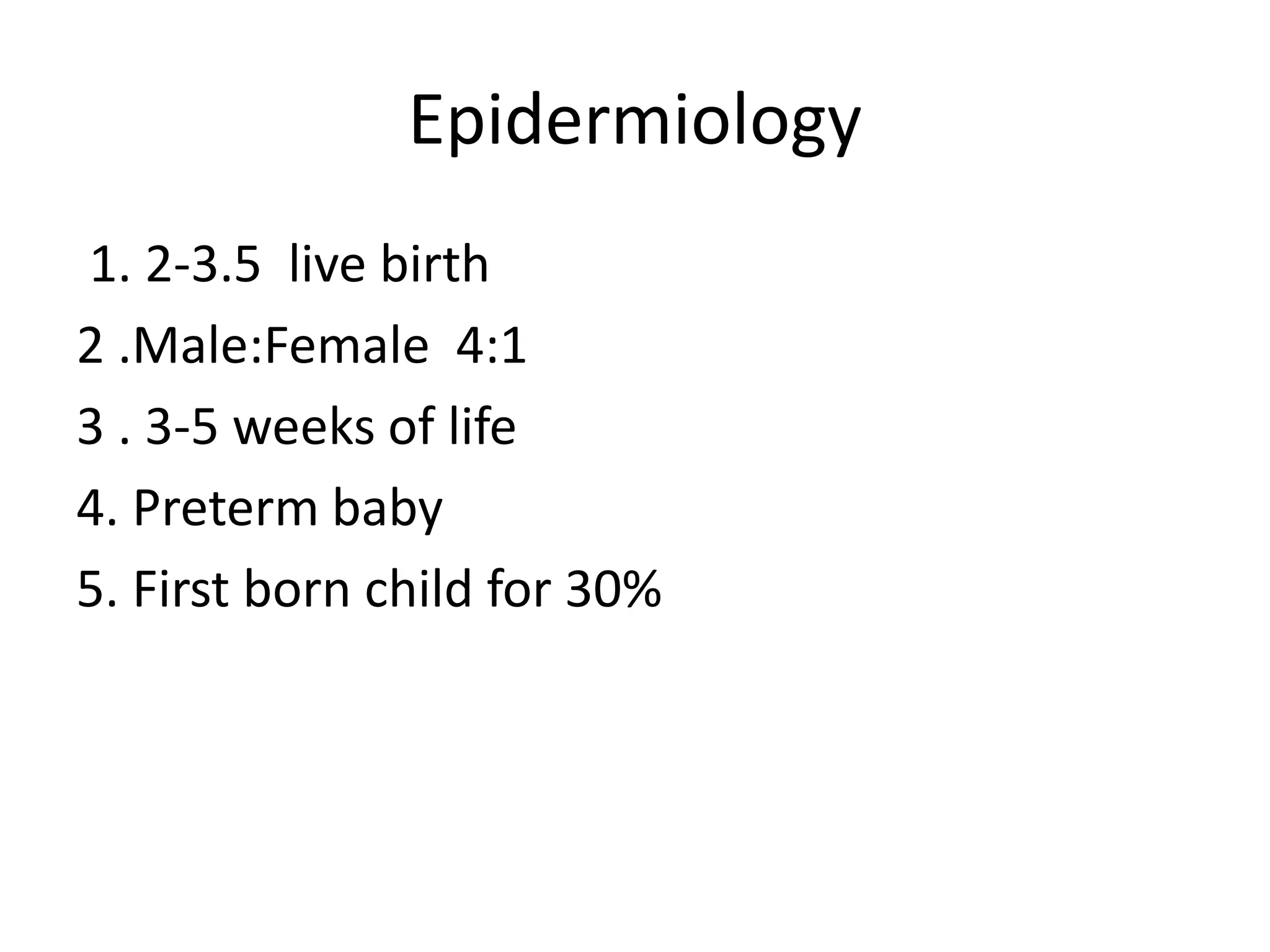 Epidermiology

1. 2-3.5 live birth

2 .Male:Female 4:1

3 . 3-5 weeks of life

4. Preterm baby

5. First born child for 30%